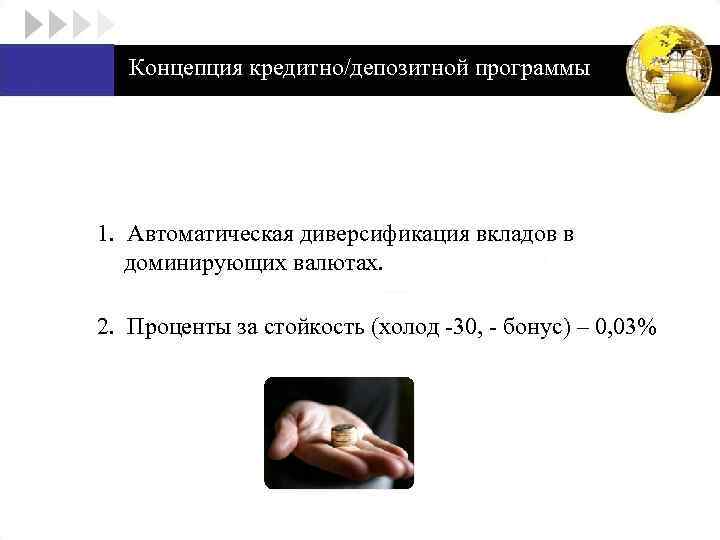 Концепция кредитно/депозитной программы

1. Автоматическая диверсификация вкладов в доминирующих валютах.

2. Проценты за стойкость (холод -30, - бонус) – 0,03%